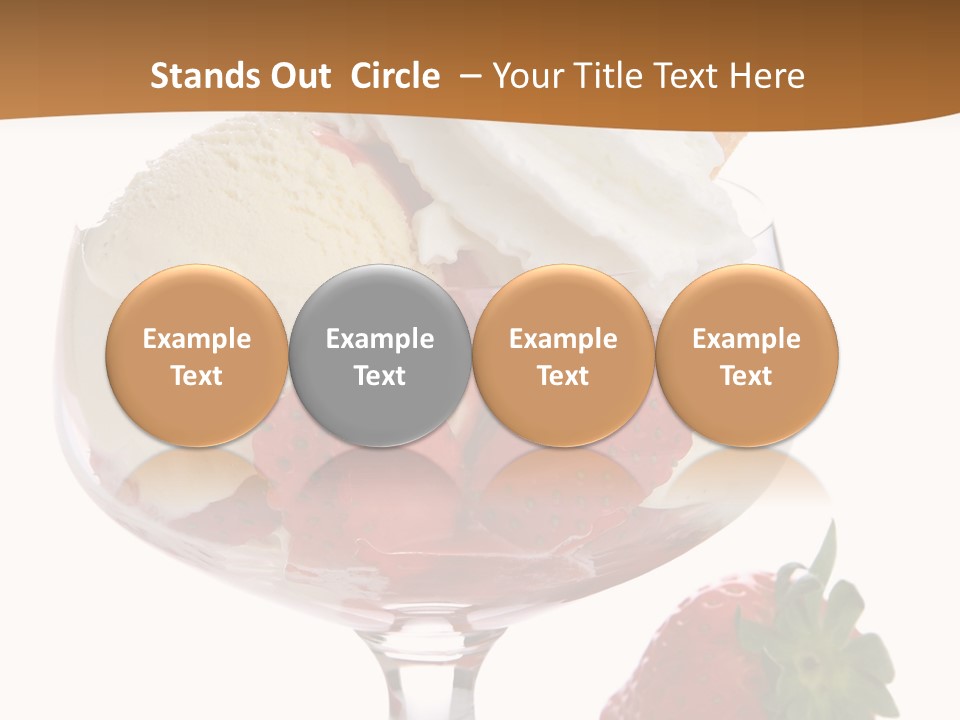 Stands Out Circle – Your Title Text Here

Example Text

Example Text

Example Text

Example Text